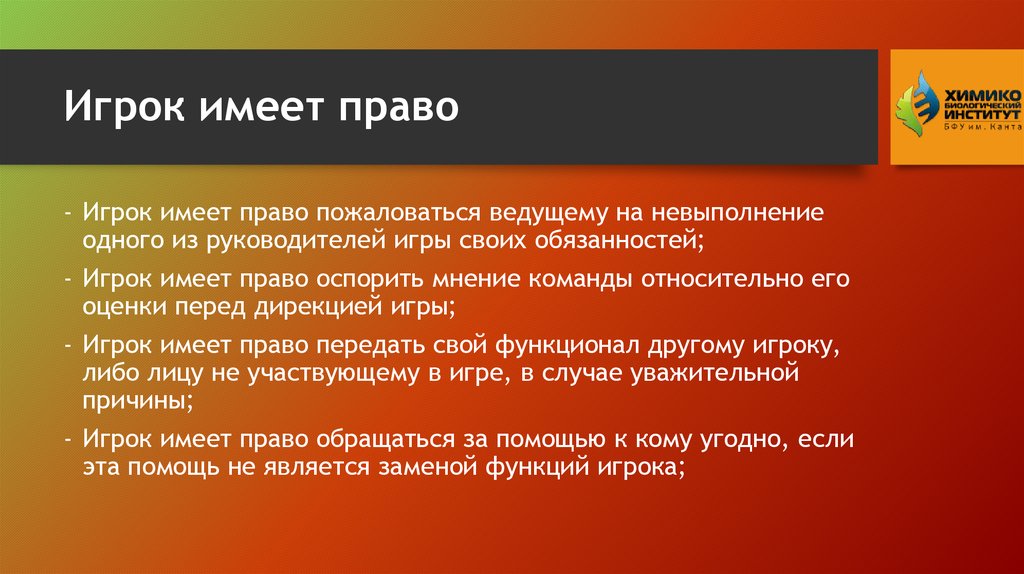 Игрок имеет право

ХИМИКО БИОЛОГИЧЕСКИЙ ИНСТИТУТ
БФУ им. Канта

- Игрок имеет право пожаловаться ведущему на невыполнение одного из руководителей игры своих обязанностей;
- Игрок имеет право оспорить мнение команды относительно его оценки перед дирекцией игры;
- Игрок имеет право передать свой функционал другому игроку, либо лицу не участвующему в игре, в случае уважительной причины;
- Игрок имеет право обращаться за помощью к кому угодно, если эта помощь не является заменой функций игрока;